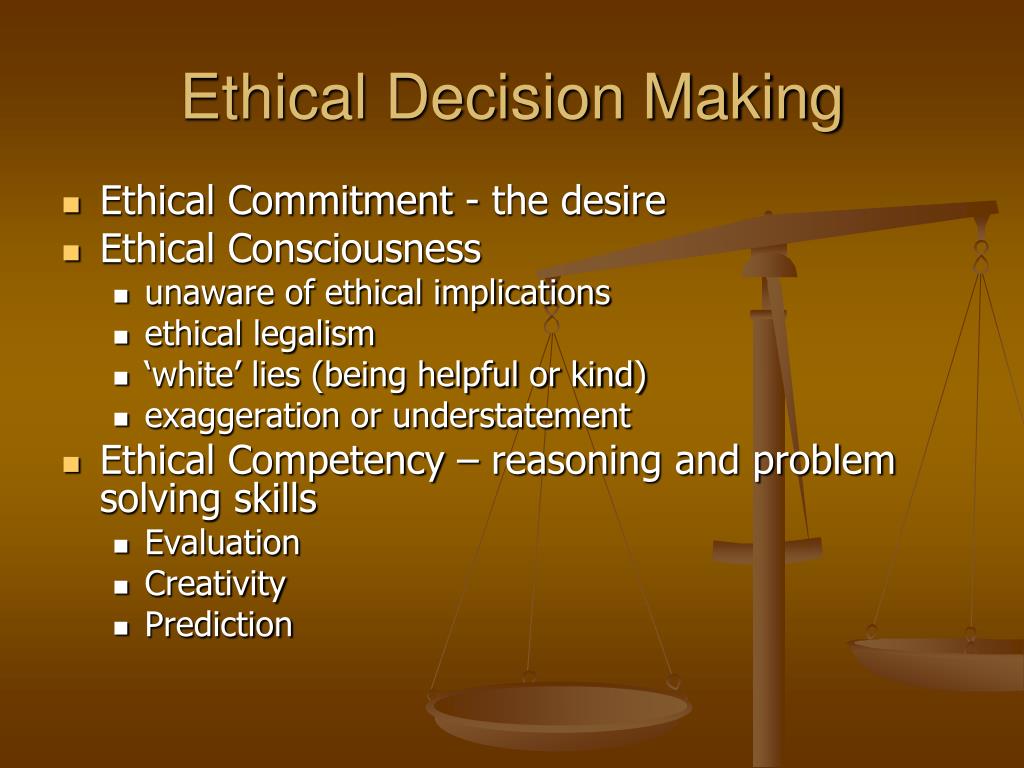 Ethical Decision Making

- Ethical Commitment - the desire
- Ethical Consciousness
  - unaware of ethical implications
  - ethical legalism
  - ‘white’ lies (being helpful or kind)
  - exaggeration or understatement
- Ethical Competency – reasoning and problem solving skills
  - Evaluation
  - Creativity
  - Prediction